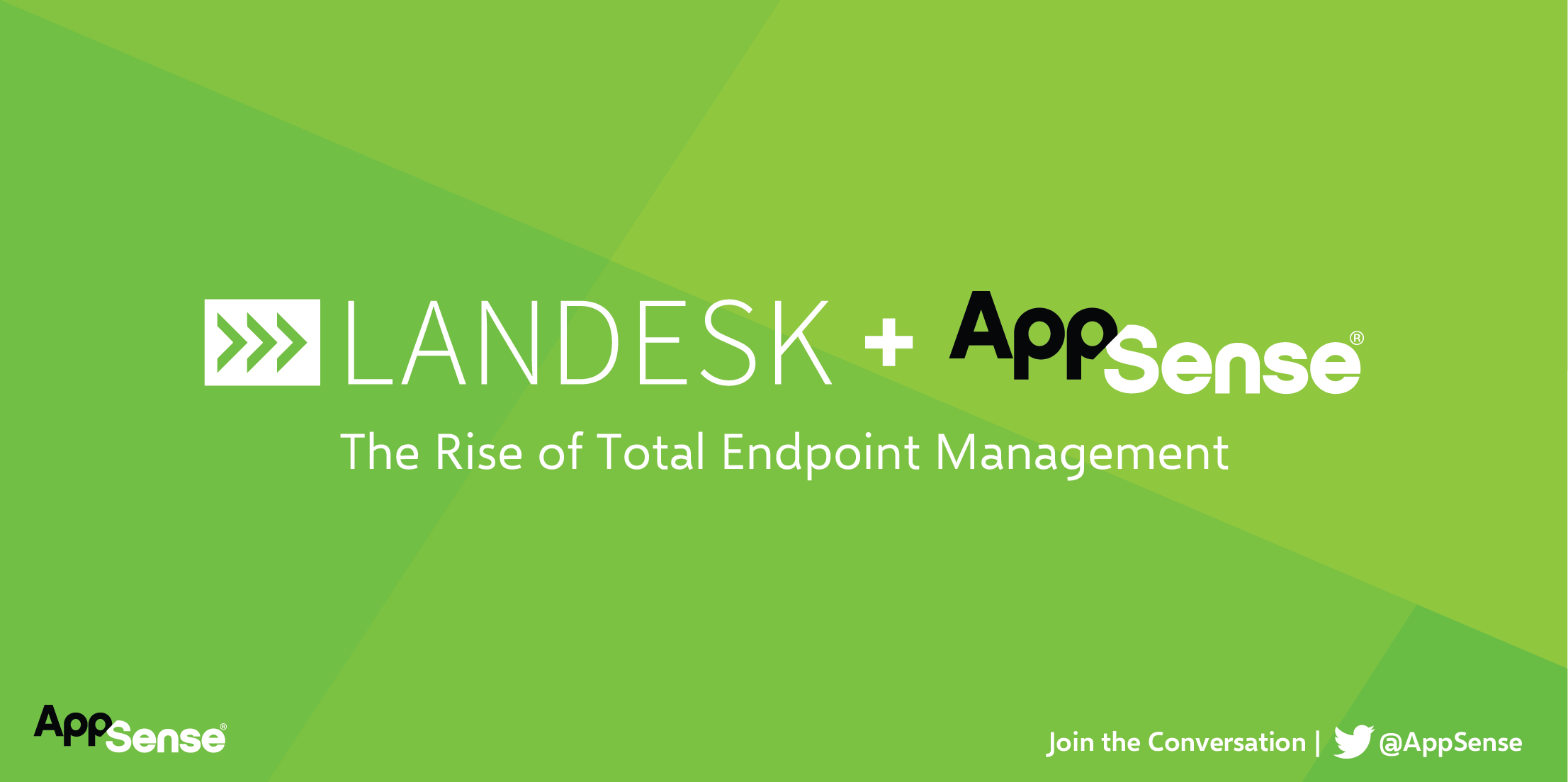 LANDESK + AppSense®

The Rise of Total Endpoint Management

AppSense®

Join the Conversation | @AppSense